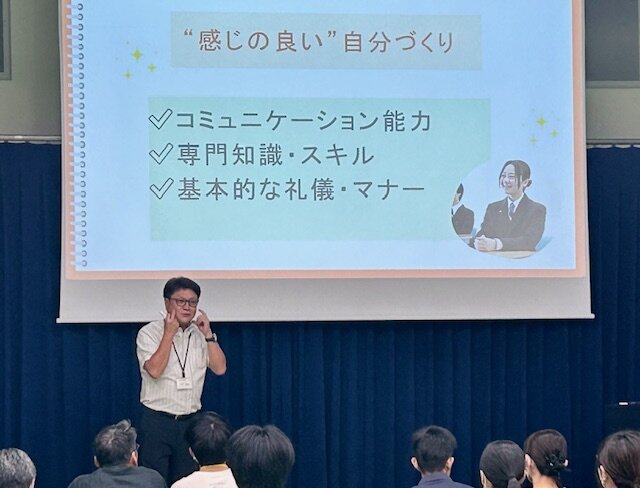 “感じの良い”自分づくり

✓コミュニケーション能力
✓専門知識・スキル
✓基本的な礼儀・マナー